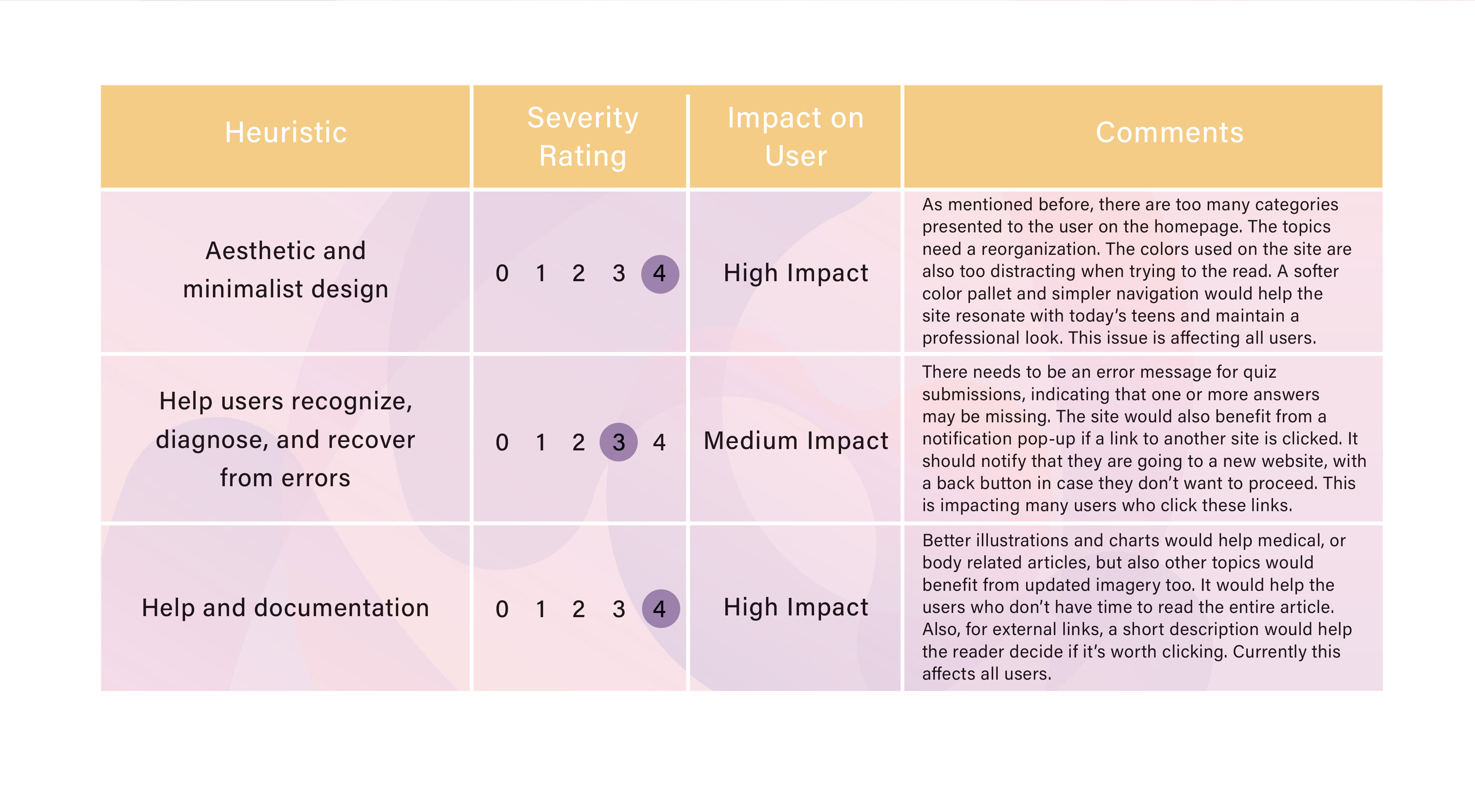 | Heuristic | Severity Rating | Impact on User | Comments |
|---|---|---|---|
| Aesthetic and minimalist design | 0 1 2 3 4 | High Impact | As mentioned before, there are too many categories presented to the user on the homepage. The topics need a reorganization. The colors used on the site are also too distracting when trying to the read. A softer color pallet and simpler navigation would help the site resonate with today's teens and maintain a professional look. This issue is affecting all users. |
| Help users recognize, diagnose, and recover from errors | 0 1 2 3 4 | Medium Impact | There needs to be an error message for quiz submissions, indicating that one or more answers may be missing. The site would also benefit from a notification pop-up if a link to another site is clicked. It should notify that they are going to a new website, with a back button in case they don't want to proceed. This is impacting many users who click these links. |
| Help and documentation | 0 1 2 3 4 | High Impact | Better illustrations and charts would help medical, or body related articles, but also other topics would benefit from updated imagery too. It would help the users who don't have time to read the entire article. Also, for external links, a short description would help the reader decide if it's worth clicking. Currently this affects all users. |